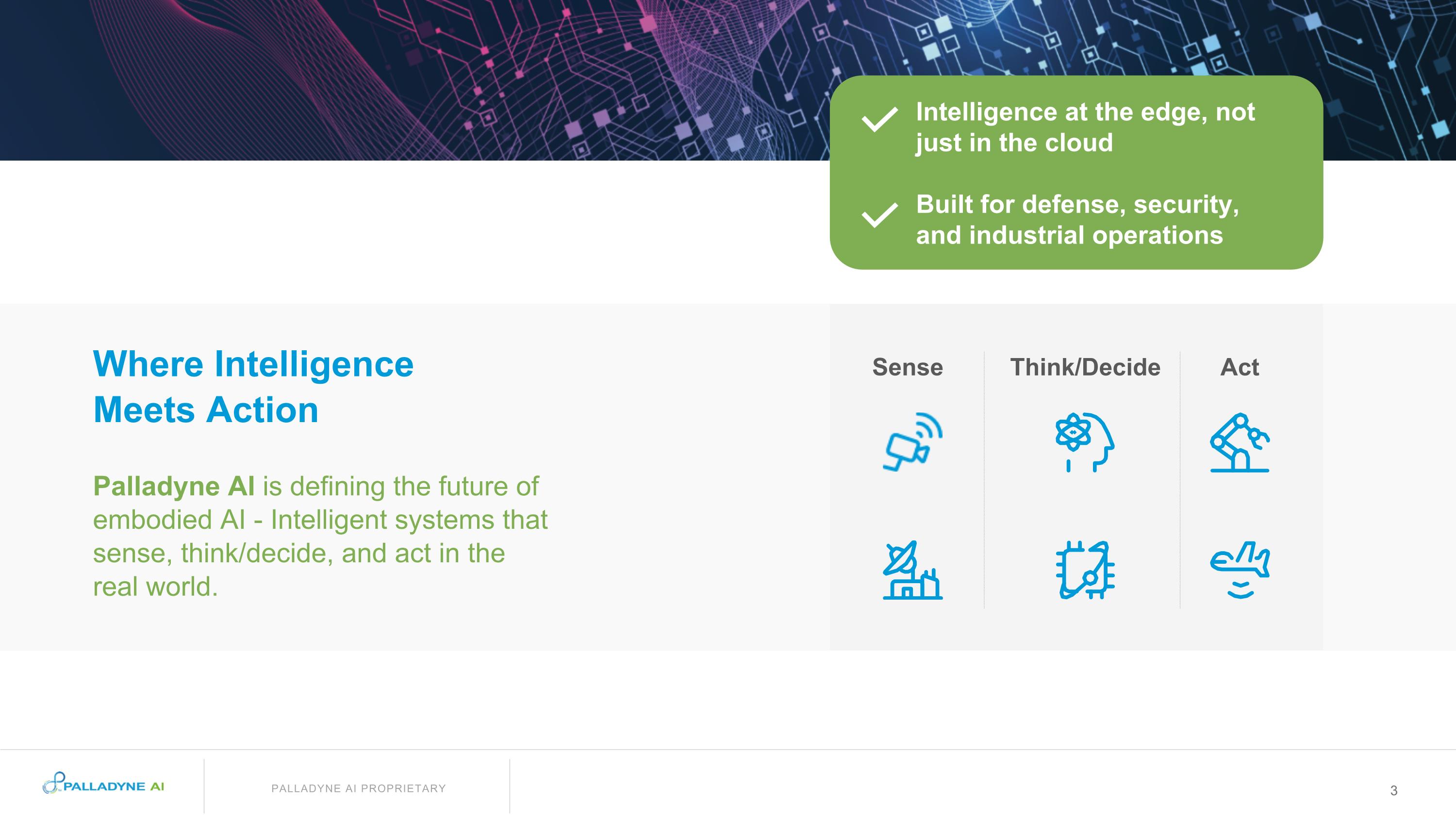 Intelligence at the edge, not just in the cloud

Built for defense, security, and industrial operations

Where Intelligence Meets Action

Palladyne AI is defining the future of embodied AI - Intelligent systems that sense, think/decide, and act in the real world.

Sense

Think/Decide

Act

PALLADYNE AI

PALLADYNE AI PROPRIETARY

3